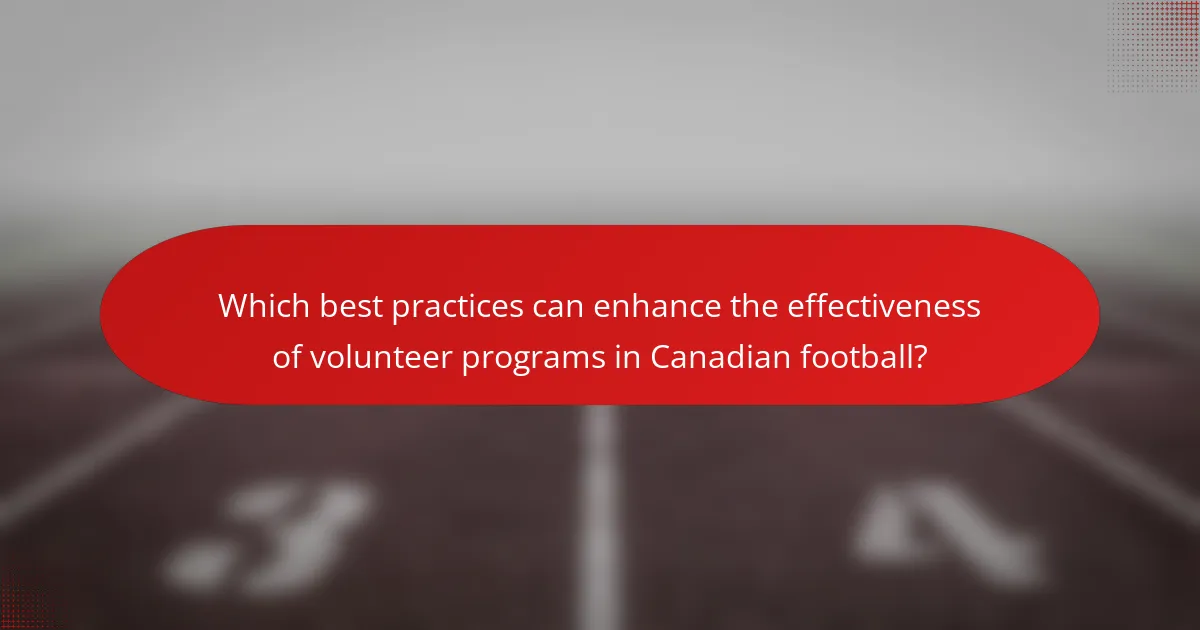 Which best practices can enhance the effectiveness of volunteer programs in Canadian football?

3

4